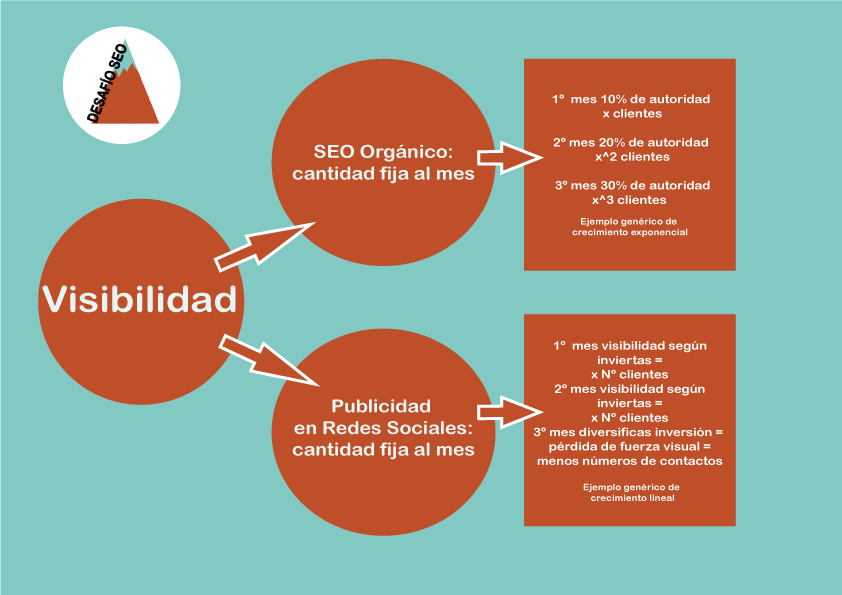 DESAFÍO SEO

Visibilidad

SEO Orgánico: cantidad fija al mes

1º mes 10% de autoridad x clientes

2º mes 20% de autoridad x^2 clientes

3º mes 30% de autoridad x^3 clientes

Ejemplo genérico de crecimiento exponencial

Publicidad en Redes Sociales: cantidad fija al mes

1º mes visibilidad según inviertas = x Nº clientes
2º mes visibilidad según inviertas = x Nº clientes
3º mes diversificas inversión = pérdida de fuerza visual = menos números de contactos

Ejemplo genérico de crecimiento lineal